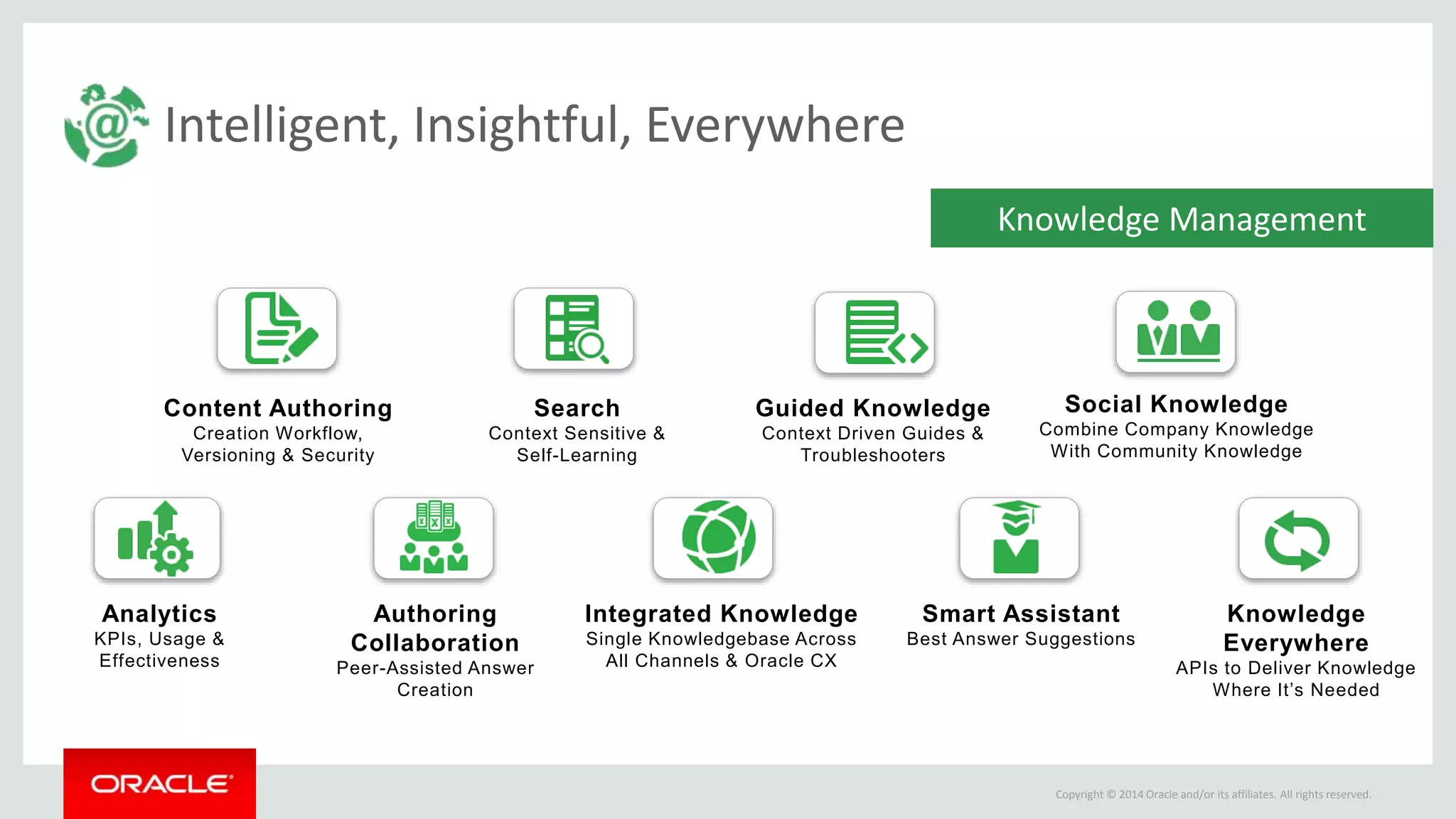 Intelligent, Insightful, Everywhere

Knowledge Management

Content Authoring
Creation Workflow, Versioning & Security

Search
Context Sensitive & Self-Learning

Guided Knowledge
Context Driven Guides & Troubleshooters

Social Knowledge
Combine Company Knowledge With Community Knowledge

Analytics
KPIs, Usage & Effectiveness

Authoring Collaboration
Peer-Assisted Answer Creation

Integrated Knowledge
Single Knowledgebase Across All Channels & Oracle CX

Smart Assistant
Best Answer Suggestions

Knowledge Everywhere
APIs to Deliver Knowledge Where It's Needed

ORACLE

Copyright © 2014 Oracle and/or its affiliates. All rights reserved.